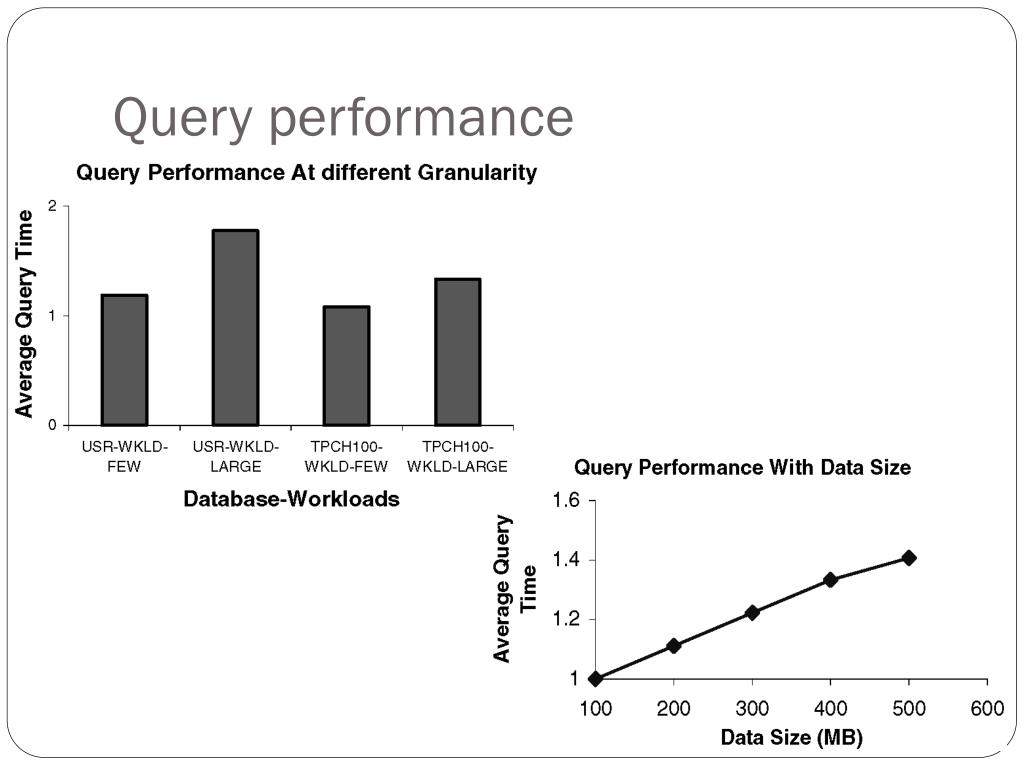 Query performance

Query Performance At different Granularity

Average Query Time

2

1

0

USR-WKLD-FEW

USR-WKLD-LARGE

TPCH100-WKLD-FEW

TPCH100-WKLD-LARGE

Database-Workloads

Query Performance With Data Size

Average Query Time

1.6

1.4

1.2

1

100

200

300

400

500

600

Data Size (MB)